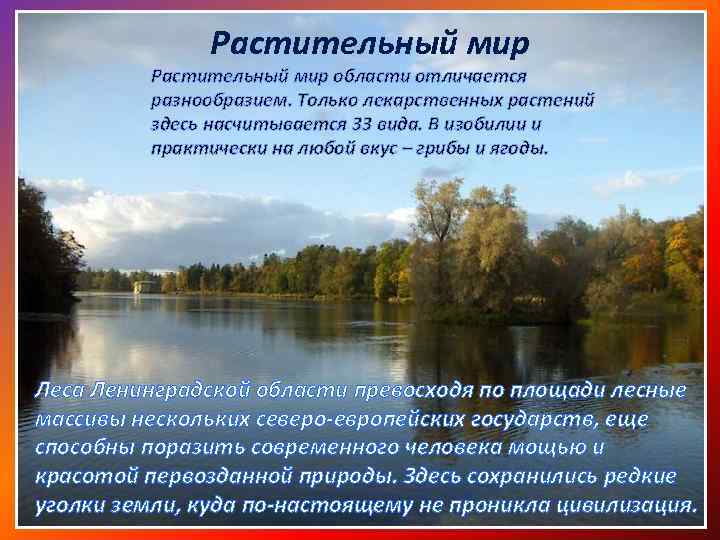 Растительный мир

Растительный мир области отличается разнообразием. Только лекарственных растений здесь насчитывается 33 вида. В изобилии и практически на любой вкус – грибы и ягоды.

Леса Ленинградской области превосходя по площади лесные массивы нескольких северо-европейских государств, еще способны поразить современного человека мощью и красотой первозданной природы. Здесь сохранились редкие уголки земли, куда по-настоящему не проникла цивилизация.